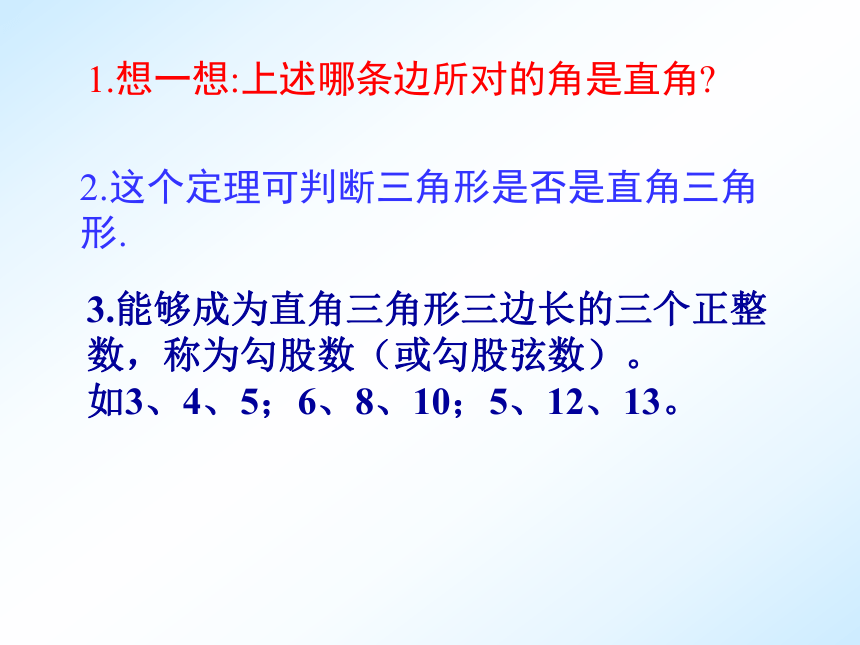 1.想一想:上述哪条边所对的角是直角?

2.这个定理可判断三角形是否是直角三角形.

3.能够成为直角三角形三边长的三个正整数，称为勾股数（或勾股弦数）。
如3、4、5；6、8、10；5、12、13。